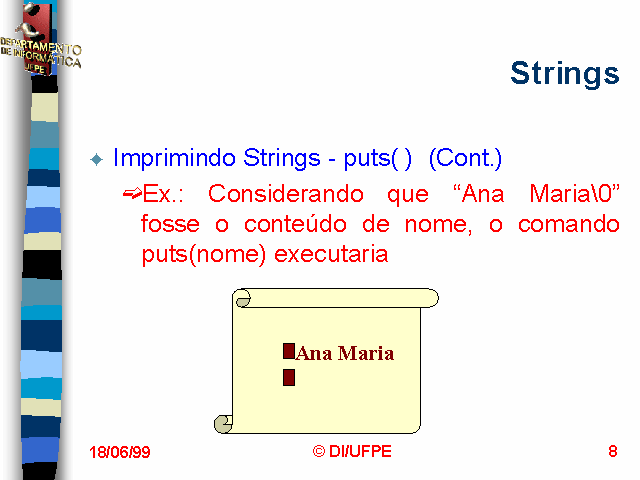 DEPARTAMENTO DE INFORMÁTICA UFPE

Strings

Imprimindo Strings - puts( ) (Cont.)

Ex.: Considerando que “Ana Maria\0” fosse o conteúdo de nome, o comando puts(nome) executaria

Ana Maria

18/06/99 © DI/UFPE 8